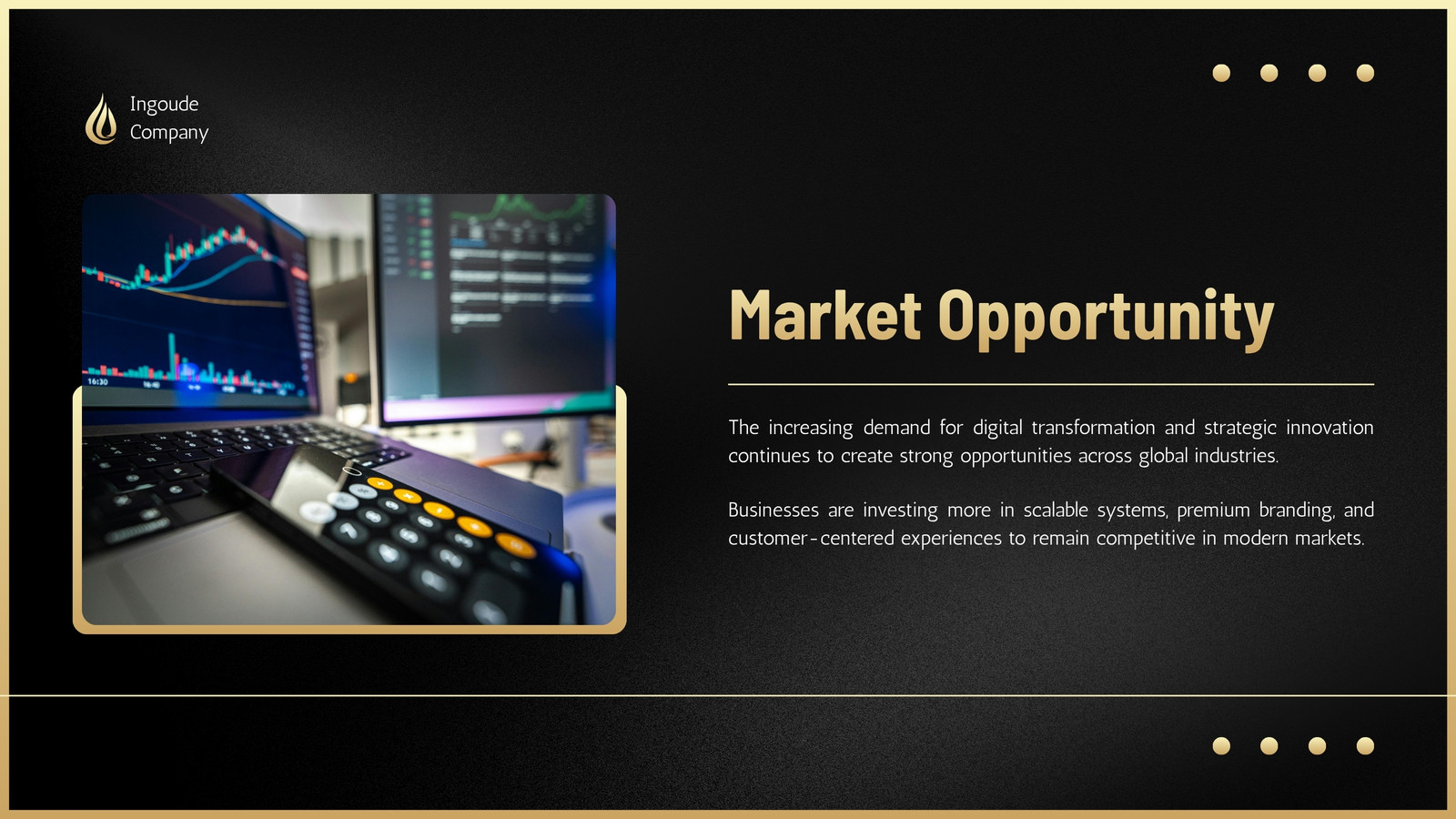 Ingoude Company

16:30

Market Opportunity

The increasing demand for digital transformation and strategic innovation continues to create strong opportunities across global industries.

Businesses are investing more in scalable systems, premium branding, and customer-centered experiences to remain competitive in modern markets.